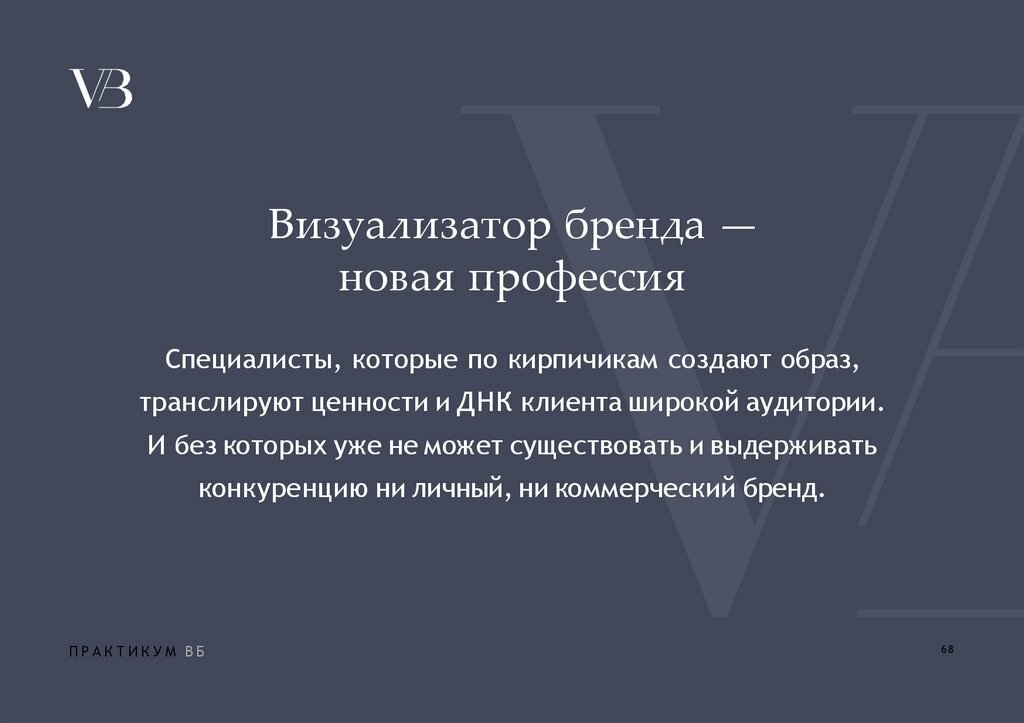 VB

Визуализатор бренда — новая профессия

Специалисты, которые по кирпичикам создают образ, транслируют ценности и ДНК клиента широкой аудитории. И без которых уже не может существовать и выдерживать конкуренцию ни личный, ни коммерческий бренд.

ПРАКТИКУМ ВБ

68